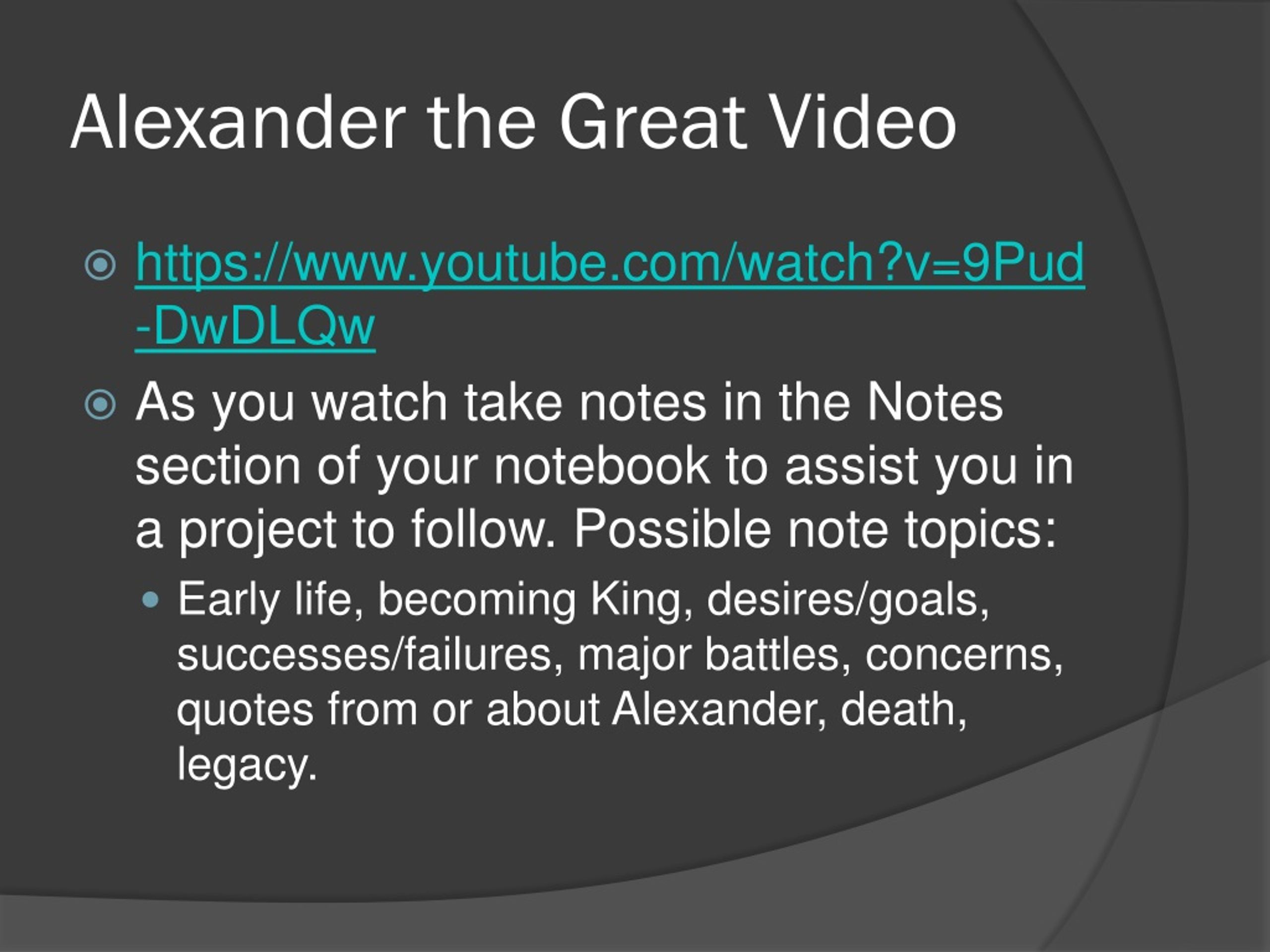 Alexander the Great Video

https://www.youtube.com/watch?v=9Pud-DwDLQw

As you watch take notes in the Notes section of your notebook to assist you in a project to follow. Possible note topics:

Early life, becoming King, desires/goals, successes/failures, major battles, concerns, quotes from or about Alexander, death, legacy.